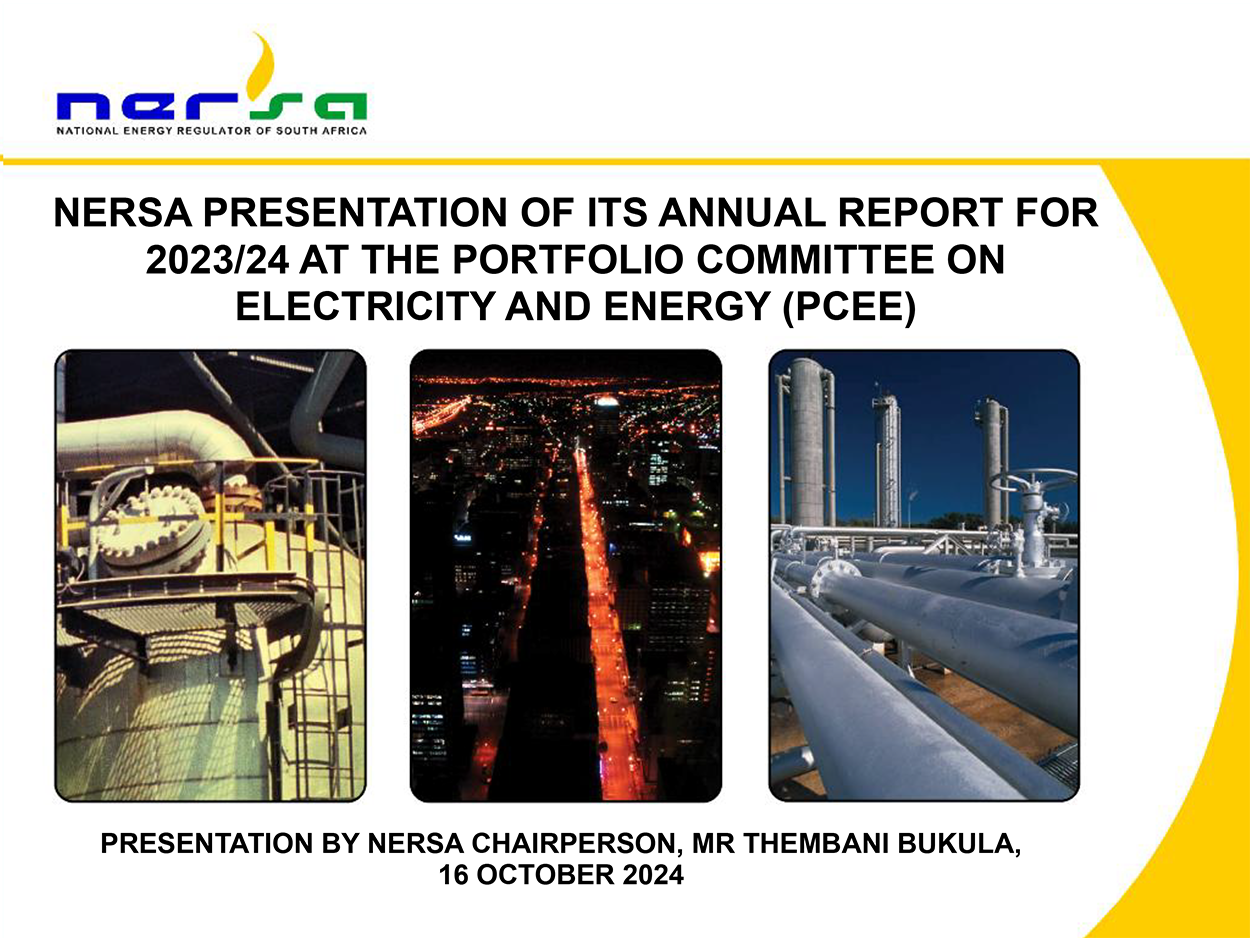 nersa
NATIONAL ENERGY REGULATOR OF SOUTH AFRICA

NERSA PRESENTATION OF ITS ANNUAL REPORT FOR 2023/24 AT THE PORTFOLIO COMMITTEE ON ELECTRICITY AND ENERGY (PCEE)

PRESENTATION BY NERSA CHAIRPERSON, MR THEMBANI BUKULA, 16 OCTOBER 2024